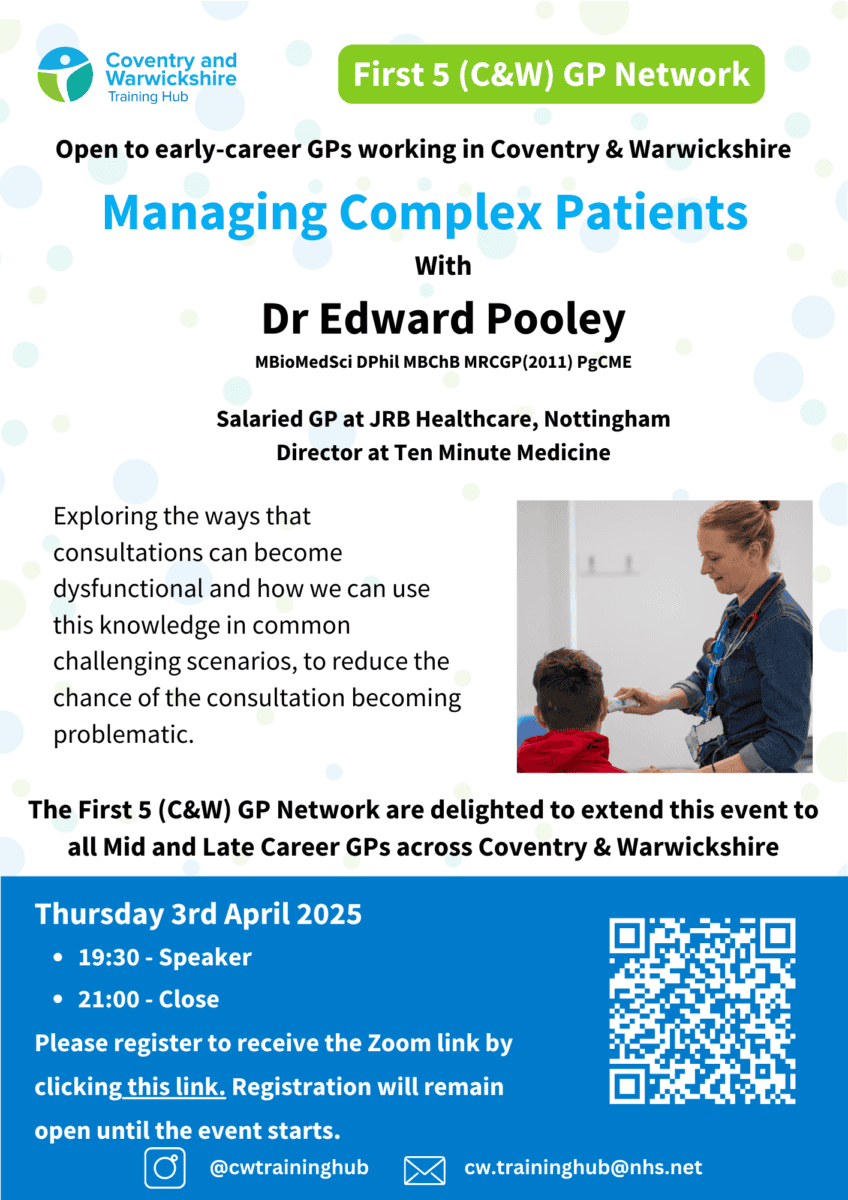 Coventry and Warwickshire Training Hub

First 5 (C&W) GP Network

Open to early-career GPs working in Coventry & Warwickshire

Managing Complex Patients

With

Dr Edward Pooley

MBioMedSci DPhil MBChB MRCGP(2011) PgCME

Salaried GP at JRB Healthcare, Nottingham
Director at Ten Minute Medicine

Exploring the ways that consultations can become dysfunctional and how we can use this knowledge in common challenging scenarios, to reduce the chance of the consultation becoming problematic.

The First 5 (C&W) GP Network are delighted to extend this event to all Mid and Late Career GPs across Coventry & Warwickshire

Thursday 3rd April 2025

• 19:30 - Speaker
• 21:00 - Close

Please register to receive the Zoom link by clicking this link. Registration will remain open until the event starts.

@cwtraininghub

cw.traininghub@nhs.net